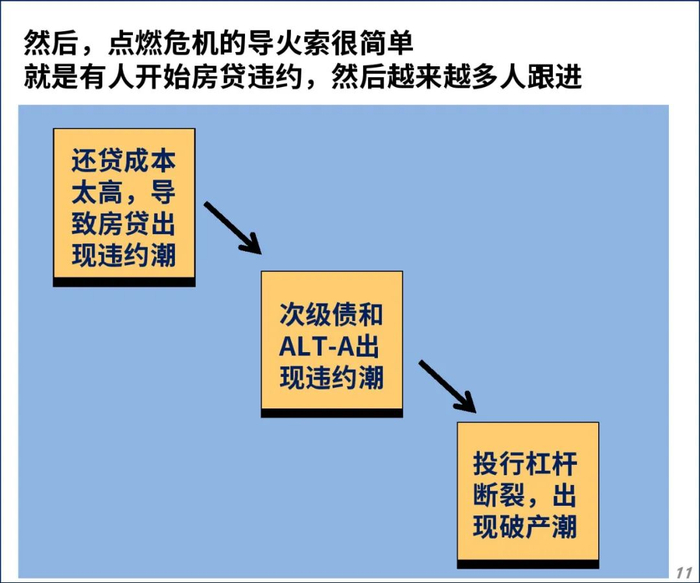 然后，点燃危机的导火索很简单
就是有人开始房贷违约，然后越来越多人跟进

还贷成本太高，导致房贷出现违约潮

次级债和ALT-A出现违约潮

投行杠杆断裂，出现破产潮

11